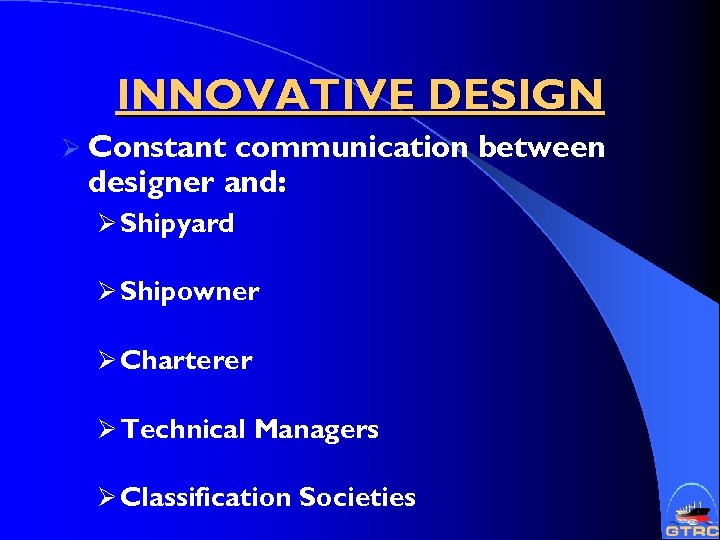 INNOVATIVE DESIGN

➢ Constant communication between designer and:

➢ Shipyard

➢ Shipowner

➢ Charterer

➢ Technical Managers

➢ Classification Societies

GTRC